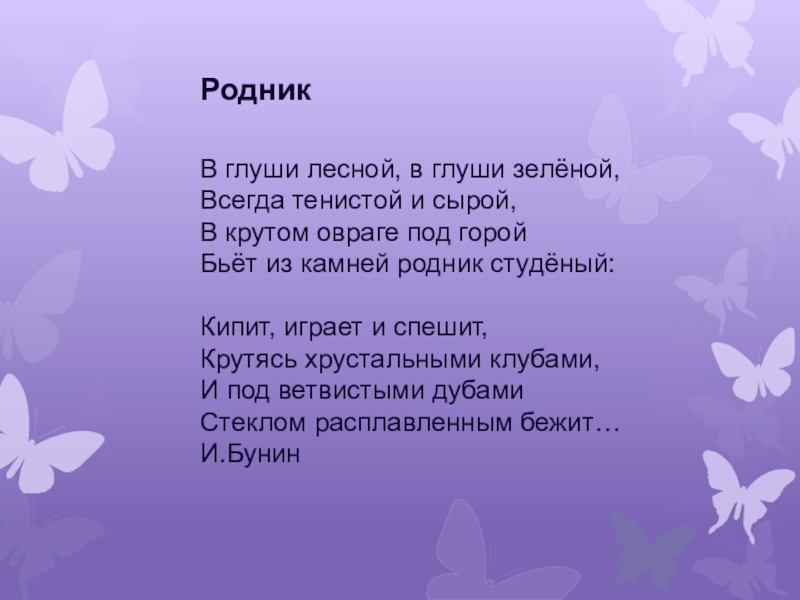 Родник

В глуши лесной, в глуши зелёной,
Всегда тенистой и сырой,
В крутом овраге под горой
Бьёт из камней родник студёный:

Кипит, играет и спешит,
Крутясь хрустальными клубами,
И под ветвистыми дубами
Стеклом расплавленным бежит…
И.Бунин